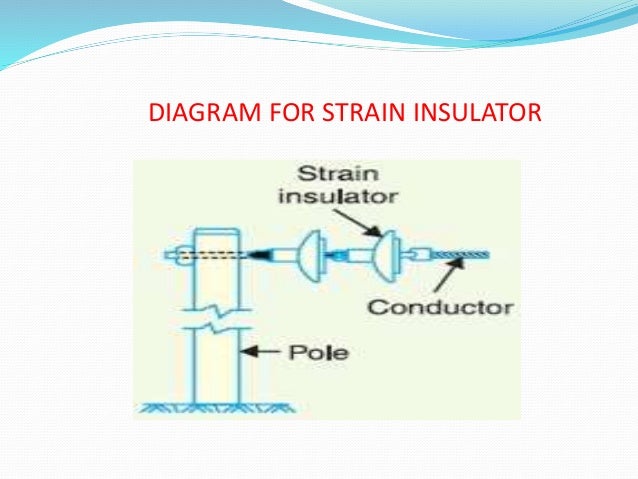 DIAGRAM FOR STRAIN INSULATOR

Strain insulator

Conductor

Pole